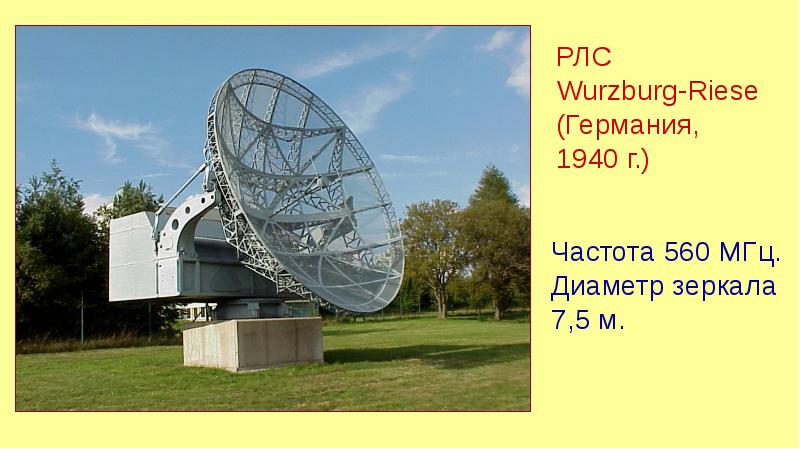 РЛС Wurzburg-Riese (Германия, 1940 г.)

Частота 560 МГц. Диаметр зеркала 7,5 м.